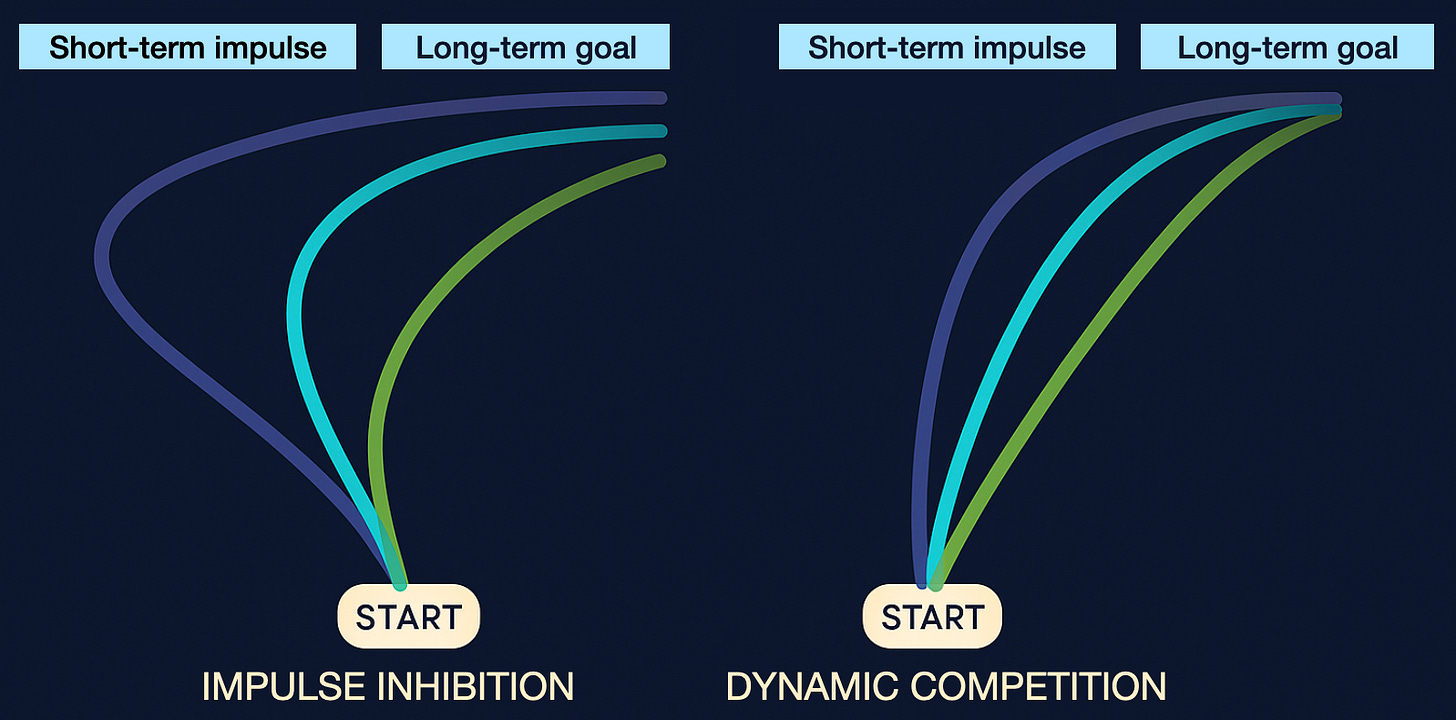 Short-term impulse
Long-term goal
START
IMPULSE INHIBITION

Short-term impulse
Long-term goal
START
DYNAMIC COMPETITION